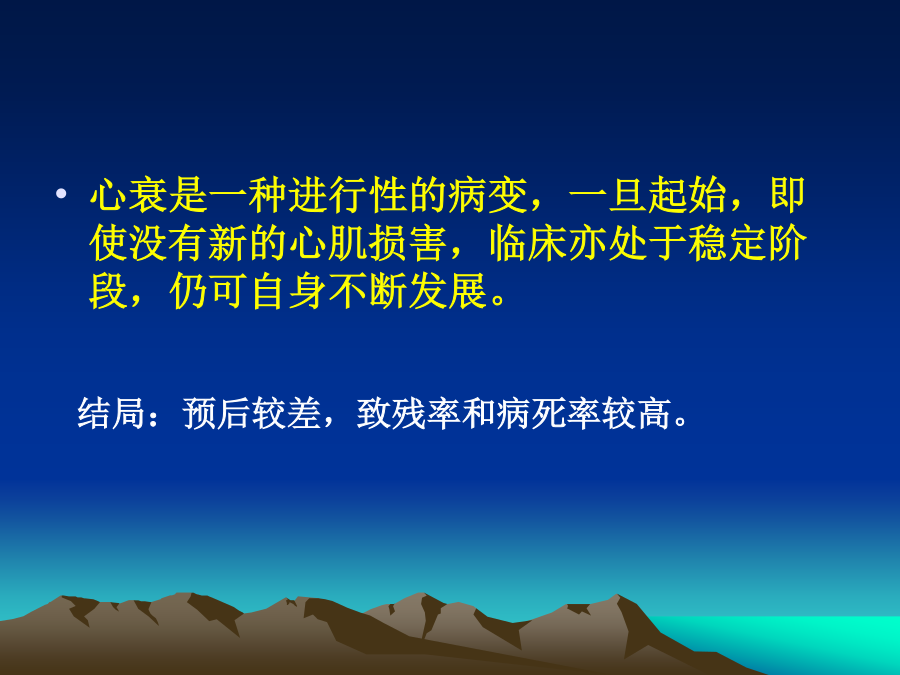 • 心衰是一种进行性的病变，一旦起始，即使没有新的心肌损害，临床亦处于稳定阶段，仍可自身不断发展。

结局：预后较差，致残率和病死率较高。